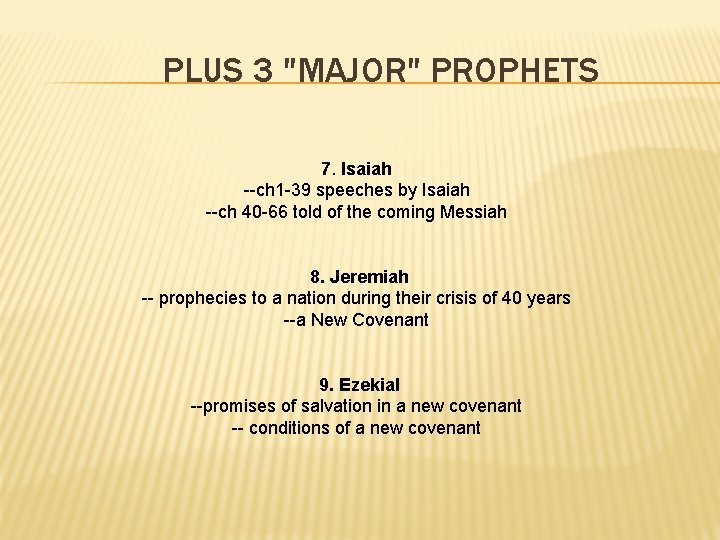 PLUS 3 "MAJOR" PROPHETS

7. Isaiah
--ch1-39 speeches by Isaiah
--ch 40-66 told of the coming Messiah

8. Jeremiah
-- prophecies to a nation during their crisis of 40 years
--a New Covenant

9. Ezekial
--promises of salvation in a new covenant
-- conditions of a new covenant